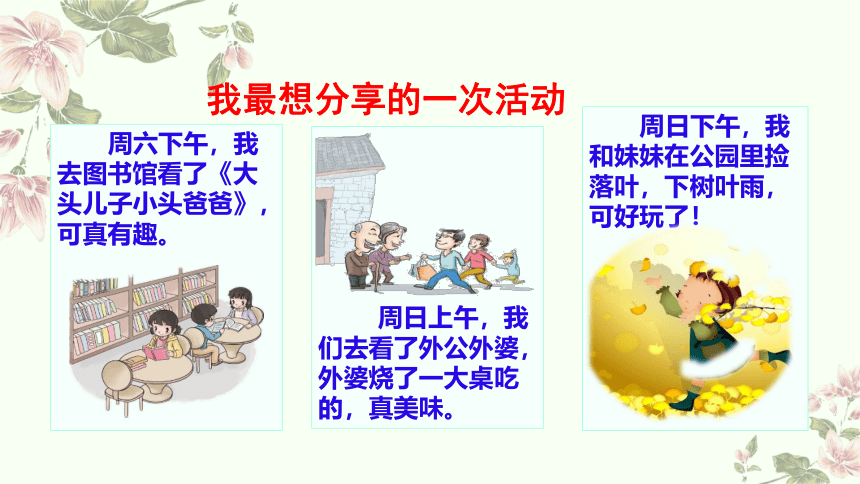 我最想分享的一次活动

周六下午，我去图书馆看了《大头儿子小头爸爸》，可真有趣。

周日上午，我们去看了外公外婆，外婆烧了一大桌吃的，真美味。

周日下午，我和妹妹在公园里捡落叶，下树叶雨，可好玩了！